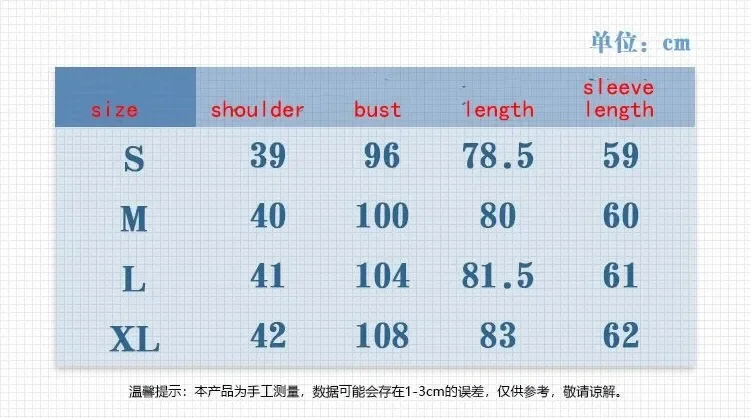 单位：cm

| size | shoulder | bust | length | sleeve length |
|---|---|---|---|---|
| S | 39 | 96 | 78.5 | 59 |
| M | 40 | 100 | 80 | 60 |
| L | 41 | 104 | 81.5 | 61 |
| XL | 42 | 108 | 83 | 62 |

温馨提示：本产品为手工测量，数据可能会存在1-3cm的误差，仅供参考，敬请谅解。